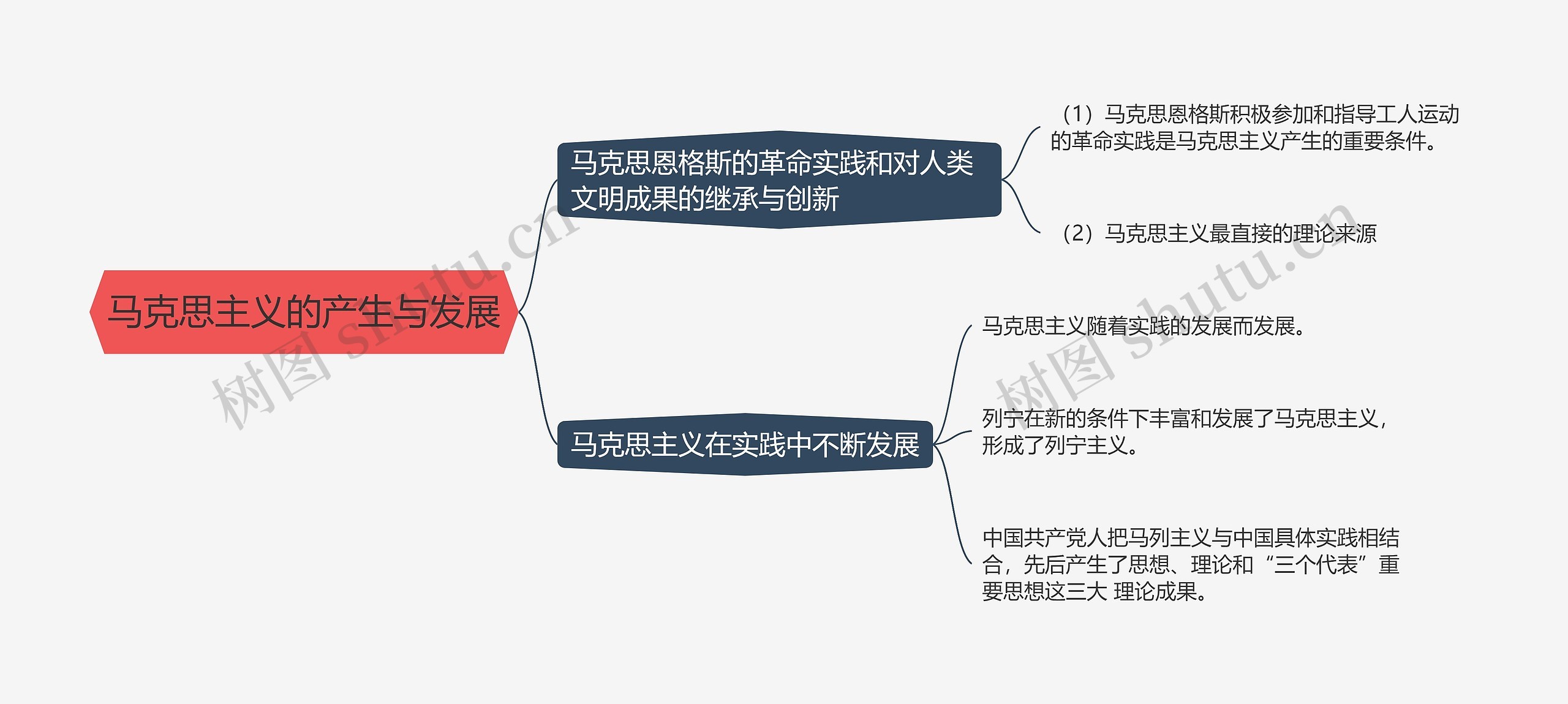 马克思主义的产生与发展

马克思恩格斯的革命实践和对人类文明成果的继承与创新

（1）马克思恩格斯积极参加和指导工人运动的革命实践是马克思主义产生的重要条件。

（2）马克思主义最直接的理论来源

马克思主义在实践中不断发展

马克思主义随着实践的发展而发展。

列宁在新的条件下丰富和发展了马克思主义，形成了列宁主义。

中国共产党人把马列主义与中国具体实践相结合，先后产生了思想、理论和“三个代表”重要思想这三大 理论成果。

树图 shutu.cn

树图 shutu.cn